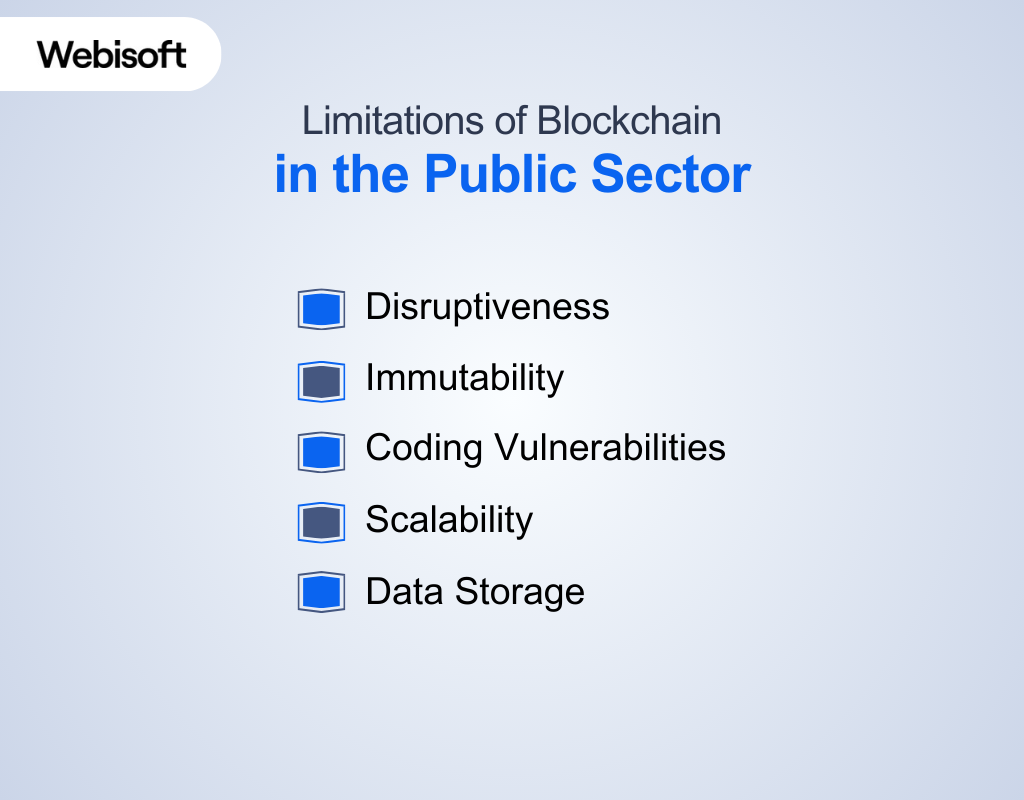 Webisoft

Limitations of Blockchain
in the Public Sector

Disruptiveness

Immutability

Coding Vulnerabilities

Scalability

Data Storage